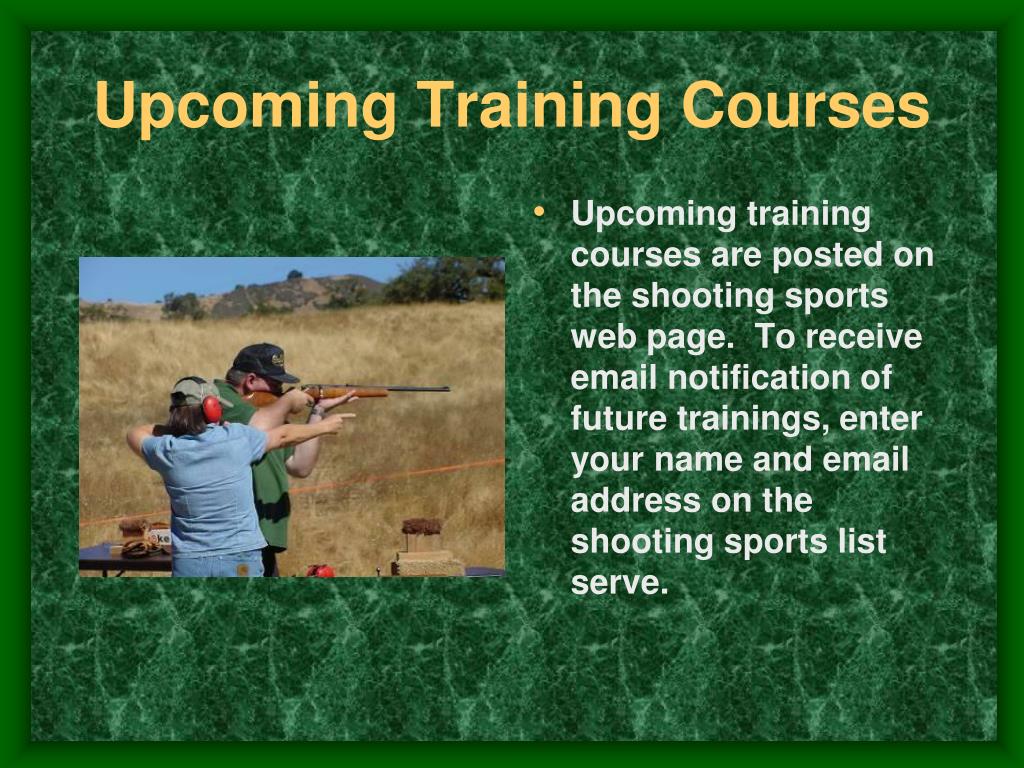 Upcoming Training Courses

• Upcoming training courses are posted on the shooting sports web page. To receive email notification of future trainings, enter your name and email address on the shooting sports list serve.